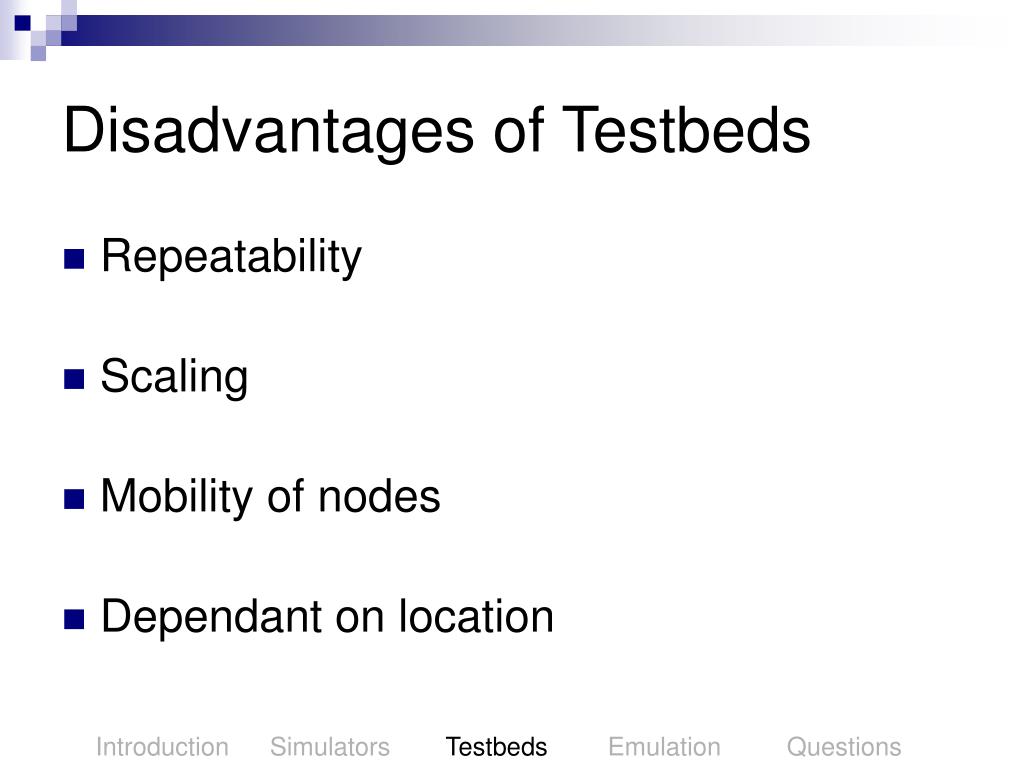 Disadvantages of Testbeds

Repeatability

Scaling

Mobility of nodes

Dependant on location

Introduction Simulators Testbeds Emulation Questions